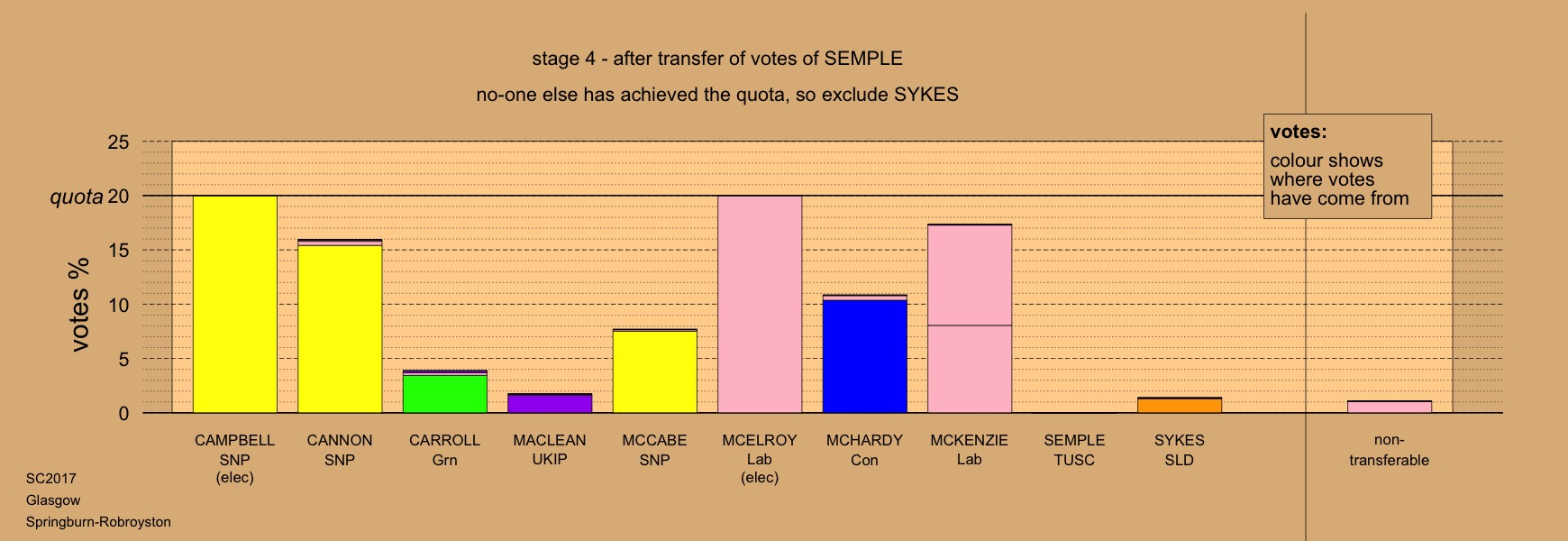 stage 4 - after transfer of votes of SEMPLE

no-one else has achieved the quota, so exclude SYKES

votes:
colour shows where votes have come from

25
quota 20
15
10
5
0

votes %

CAMPBELL SNP (elec)
CANNON SNP
CARROLL Grn
MACLEAN UKIP
MCCABE SNP
MCELROY Lab (elec)
MCHARDY Con
MCKENZIE Lab
SEMPLE TUSC
SYKES SLD
non-transferable

SC2017
Glasgow
Springburn-Robroyston